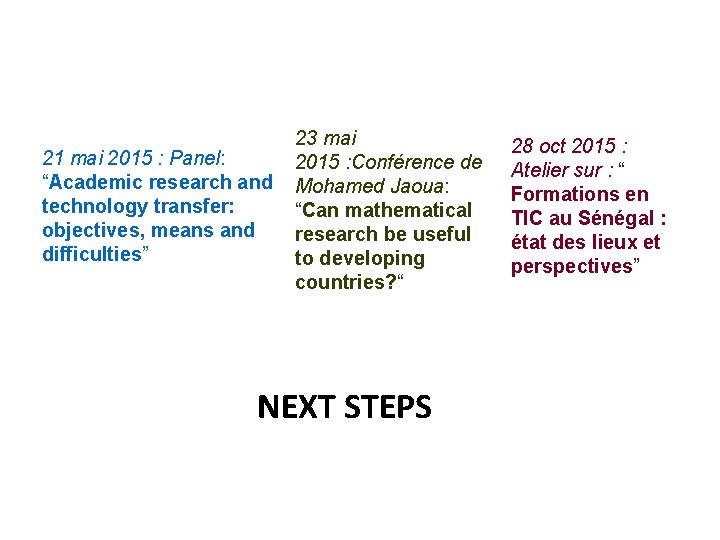 21 mai 2015 : Panel: “Academic research and technology transfer: objectives, means and difficulties”

23 mai 2015 :Conférence de Mohamed Jaoua: “Can mathematical research be useful to developing countries?“

28 oct 2015 : Atelier sur : “ Formations en TIC au Sénégal : état des lieux et perspectives”

NEXT STEPS